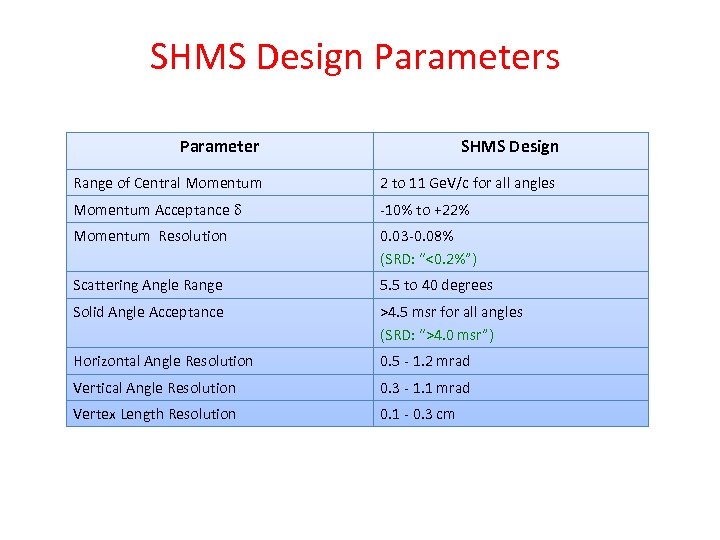 SHMS Design Parameters

| Parameter | SHMS Design |
|---|---|
| Range of Central Momentum | 2 to 11 GeV/c for all angles |
| Momentum Acceptance δ | -10% to +22% |
| Momentum Resolution | 0.03-0.08% (SRD: "<0.2%") |
| Scattering Angle Range | 5.5 to 40 degrees |
| Solid Angle Acceptance | >4.5 msr for all angles (SRD: ">4.0 msr") |
| Horizontal Angle Resolution | 0.5 - 1.2 mrad |
| Vertical Angle Resolution | 0.3 - 1.1 mrad |
| Vertex Length Resolution | 0.1 - 0.3 cm |